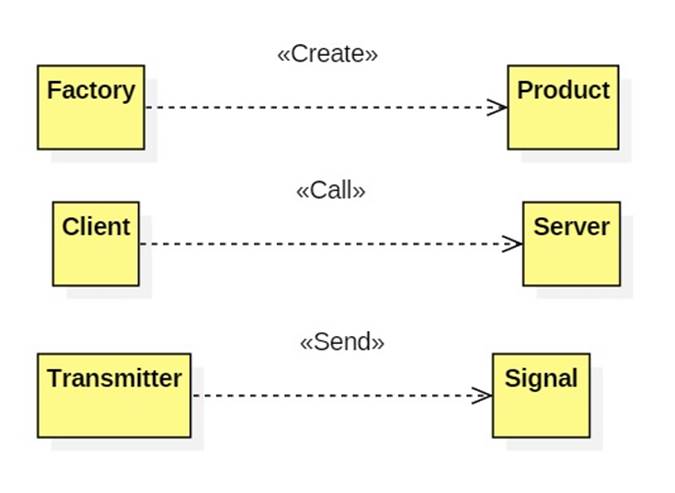 «Create»

Factory

Product

«Call»

Client

Server

«Send»

Transmitter

Signal